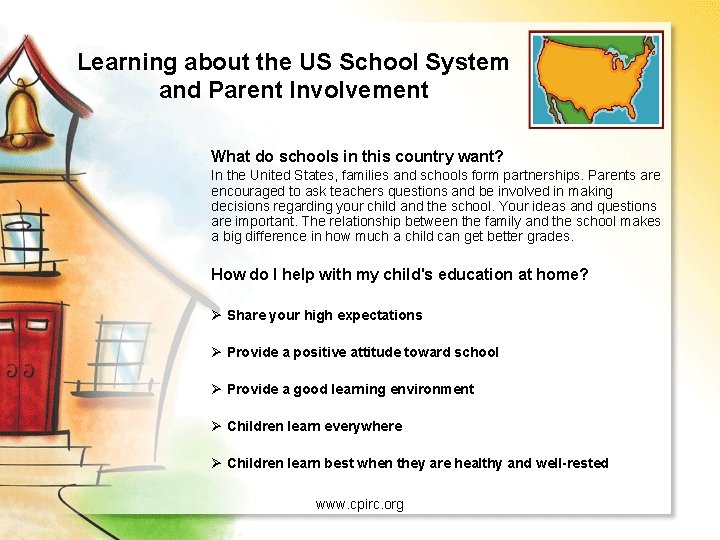 Learning about the US School System and Parent Involvement

What do schools in this country want?
In the United States, families and schools form partnerships. Parents are encouraged to ask teachers questions and be involved in making decisions regarding your child and the school. Your ideas and questions are important. The relationship between the family and the school makes a big difference in how much a child can get better grades.

How do I help with my child's education at home?

➢ Share your high expectations

➢ Provide a positive attitude toward school

➢ Provide a good learning environment

➢ Children learn everywhere

➢ Children learn best when they are healthy and well-rested

www.cpirc.org